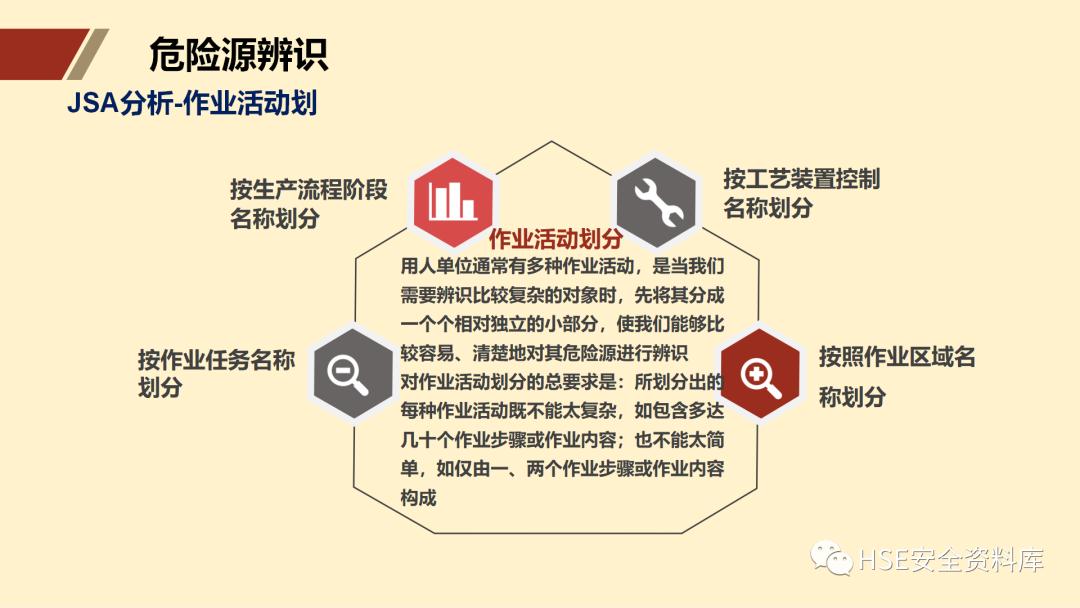 危险源辨识

JSA分析-作业活动划

按生产流程阶段名称划分

按工艺装置控制名称划分

作业活动划分

用人单位通常有多种作业活动，是当我们需要辨识比较复杂的对象时，先将其分成一个个相对独立的小部分，使我们能够比较容易、清楚地对其危险源进行辨识

对作业活动划分的总要求是：所划分出的每种作业活动既不能太复杂，如包含多达几十个作业步骤或作业内容；也不能太简单，如仅由一、两个作业步骤或作业内容构成

按作业任务名称划分

按照作业区域名称划分

HSE安全资料库